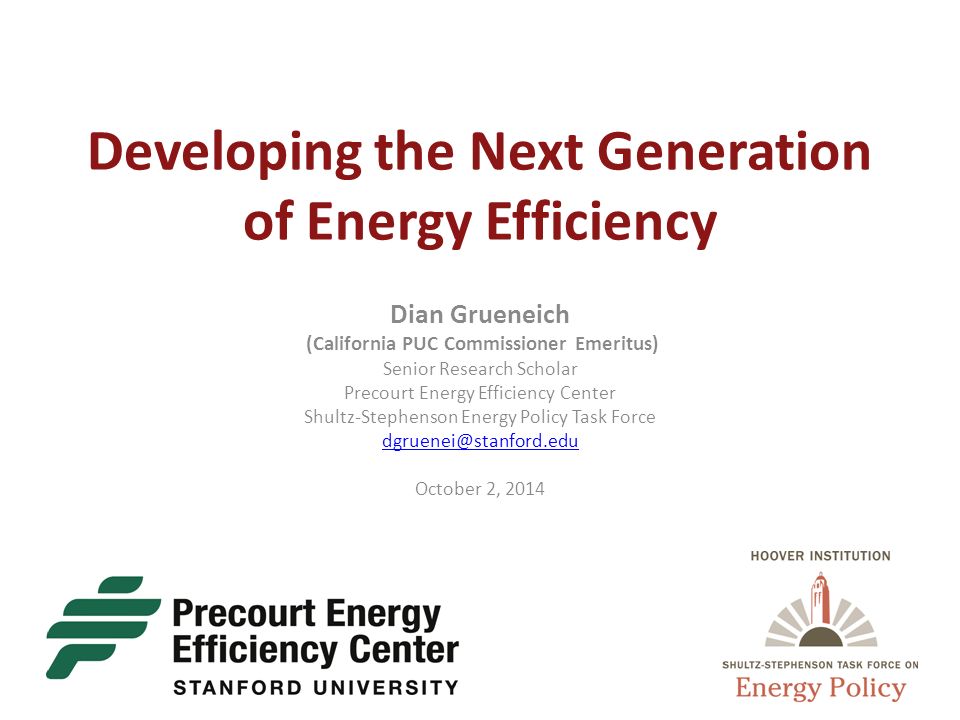 Developing the Next Generation of Energy Efficiency

Dian Grueneich
(California PUC Commissioner Emeritus)
Senior Research Scholar
Precourt Energy Efficiency Center
Shultz-Stephenson Energy Policy Task Force
dgruenei@stanford.edu

October 2, 2014

Precourt Energy Efficiency Center
STANFORD UNIVERSITY

HOOVER INSTITUTION
SHULTZ-STEPHENSON TASK FORCE ON
Energy Policy